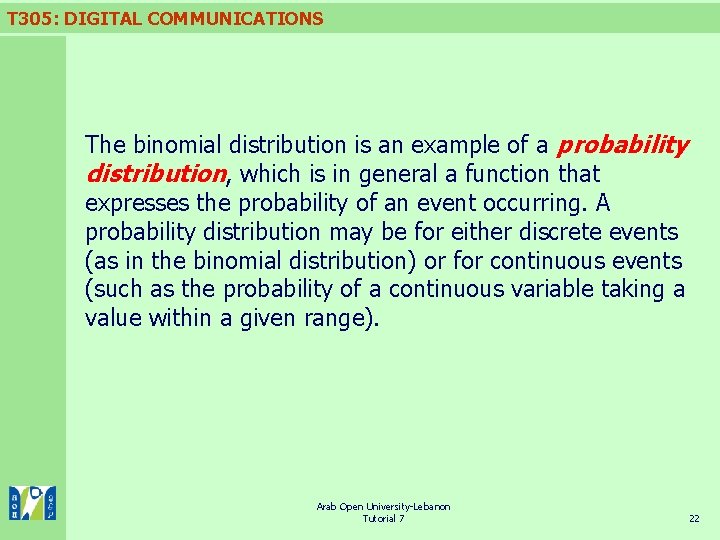 T305: DIGITAL COMMUNICATIONS

The binomial distribution is an example of a probability distribution, which is in general a function that expresses the probability of an event occurring. A probability distribution may be for either discrete events (as in the binomial distribution) or for continuous events (such as the probability of a continuous variable taking a value within a given range).

Arab Open University-Lebanon
Tutorial 7

22